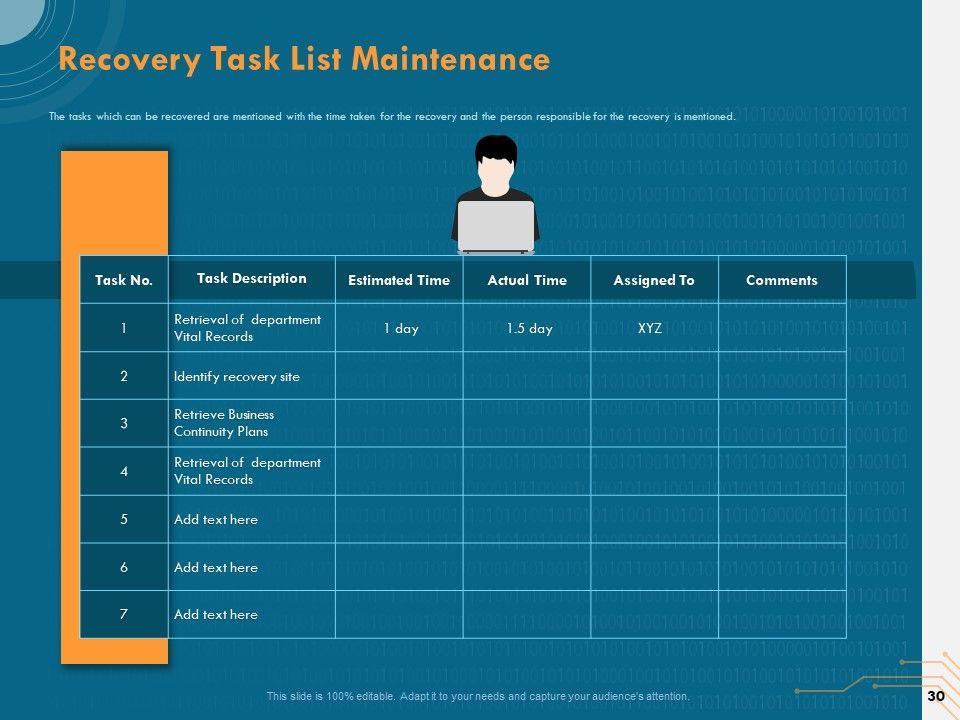 Recovery Task List Maintenance

The tasks which can be recovered are mentioned with the time taken for the recovery and the person responsible for the recovery is mentioned.

| Task No. | Task Description | Estimated Time | Actual Time | Assigned To | Comments |
|---|---|---|---|---|---|
| 1 | Retrieval of department Vital Records | 1 day | 1.5 day | XYZ | |
| 2 | Identify recovery site | | | | |
| 3 | Retrieve Business Continuity Plans | | | | |
| 4 | Retrieval of department Vital Records | | | | |
| 5 | Add text here | | | | |
| 6 | Add text here | | | | |
| 7 | Add text here | | | | |

This slide is 100% editable. Adapt it to your needs and capture your audience's attention.

30